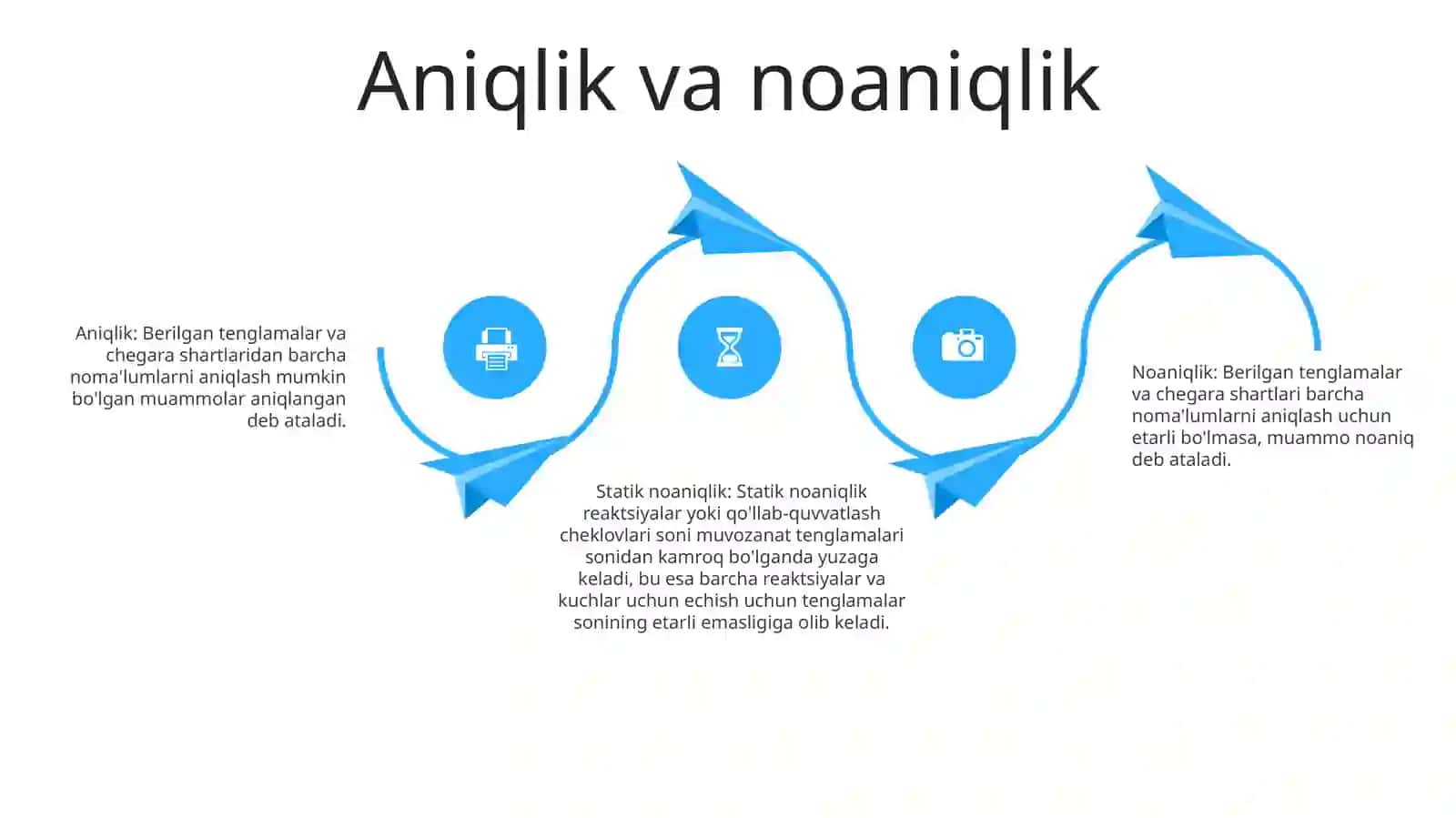 Aniqlik va noaniqlik

Aniqlik: Berilgan tenglamalar va chegara shartlaridan barcha noma'lumlarni aniqlash mumkin bo'lgan muammolar aniqlangan deb ataladi.

Statik noaniqlik: Statik noaniqlik reaktsiyalar yoki qo'llab-quvvatlash cheklovlari soni muvozanat tenglamalari sonidan kamroq bo'lganda yuzaga keladi, bu esa barcha reaktsiyalar va kuchlar uchun echish uchun tenglamalar sonining etarli emasligiga olib keladi.

Noaniqlik: Berilgan tenglamalar va chegara shartlari barcha noma'lumlarni aniqlash uchun etarli bo'lmasa, muammo noaniq deb ataladi.